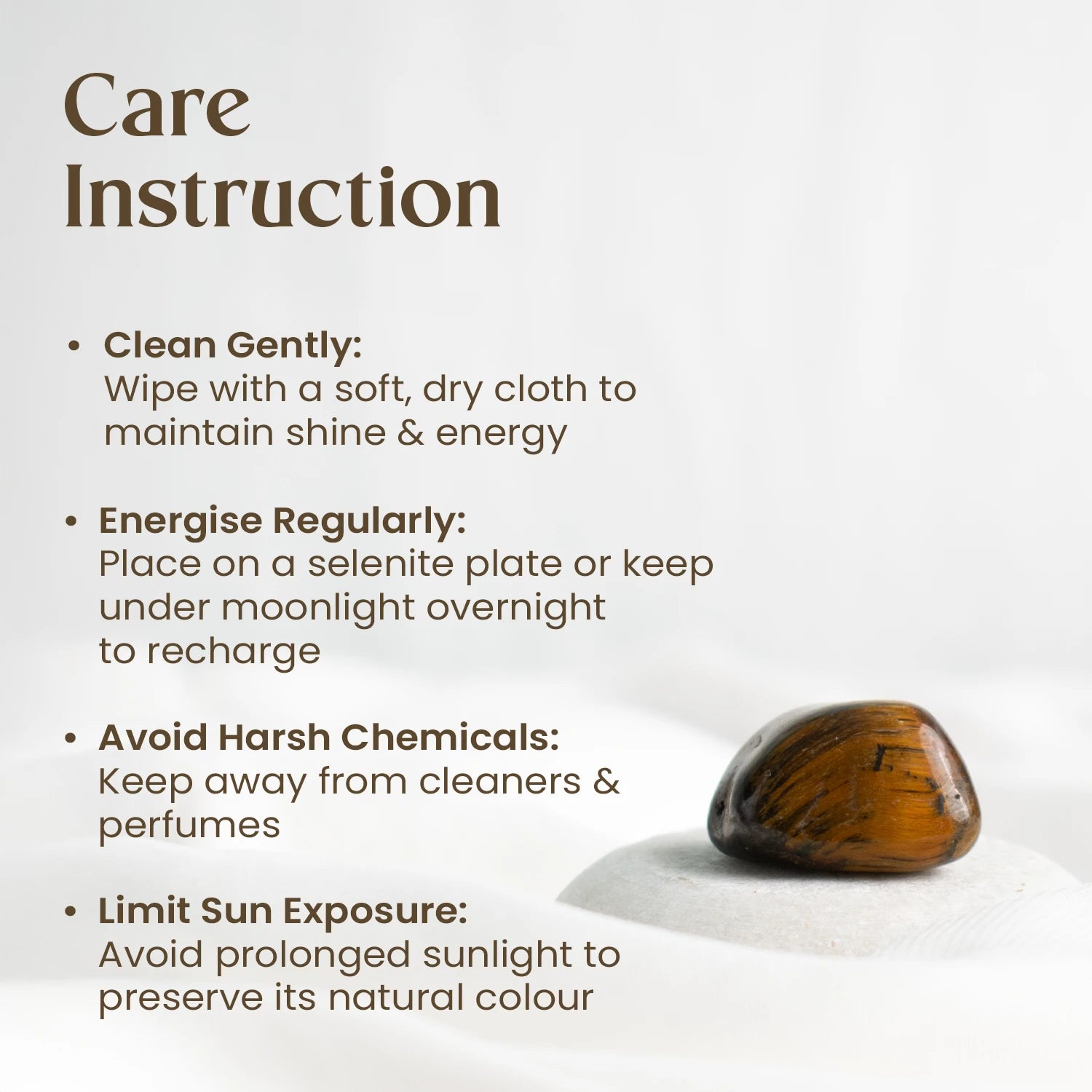 Care Instruction

• Clean Gently:
Wipe with a soft, dry cloth to maintain shine & energy

• Energise Regularly:
Place on a selenite plate or keep under moonlight overnight to recharge

• Avoid Harsh Chemicals:
Keep away from cleaners & perfumes

• Limit Sun Exposure:
Avoid prolonged sunlight to preserve its natural colour